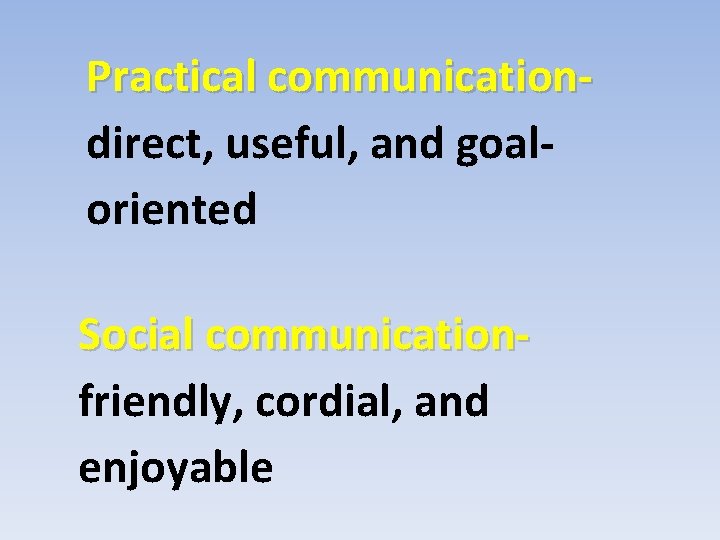 Practical communication- direct, useful, and goal-oriented

Social communication- friendly, cordial, and enjoyable